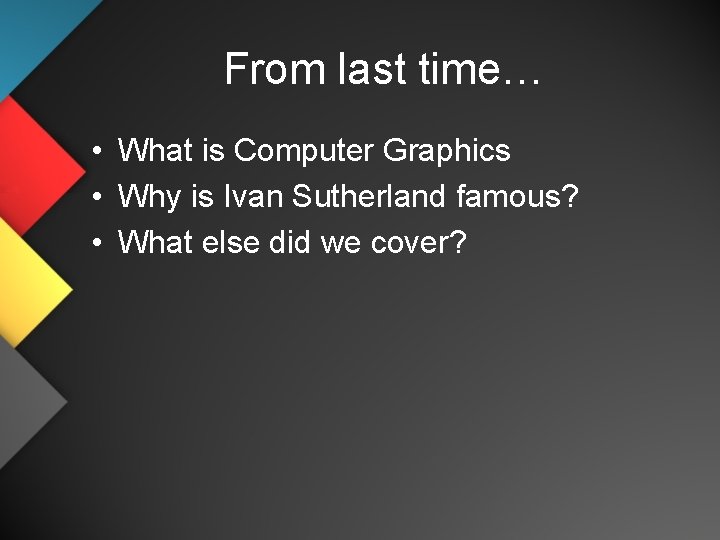 From last time…

• What is Computer Graphics
• Why is Ivan Sutherland famous?
• What else did we cover?